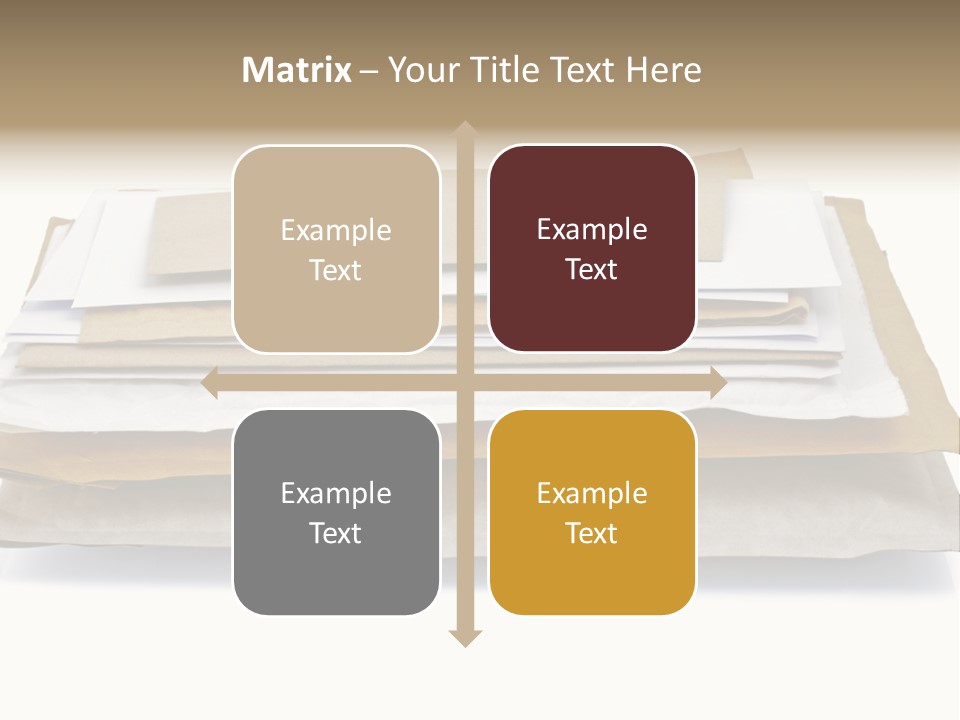 Matrix – Your Title Text Here

Example Text

Example Text

Example Text

Example Text